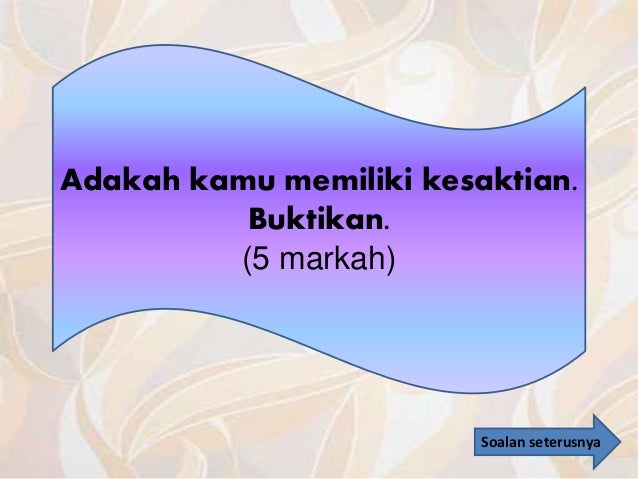 Adakah kamu memiliki kesaktian. Buktikan.
(5 markah)

Soalan seterusnya